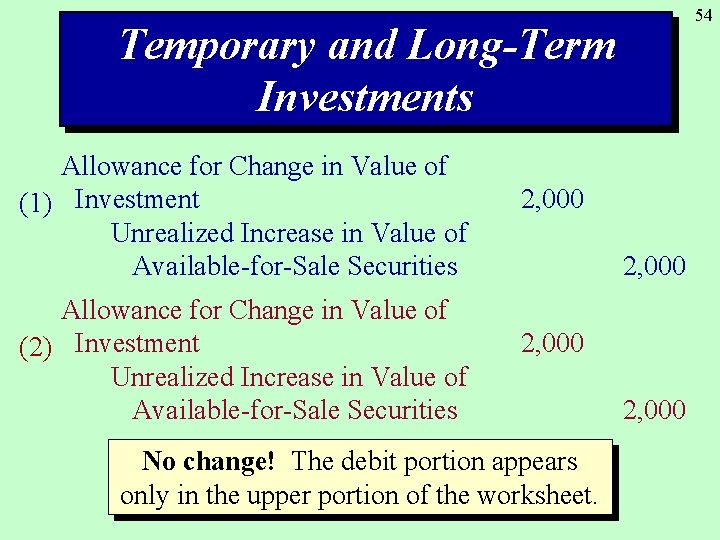 54

Temporary and Long-Term Investments

(1) Allowance for Change in Value of Investment 2,000
Unrealized Increase in Value of Available-for-Sale Securities 2,000

(2) Allowance for Change in Value of Investment 2,000
Unrealized Increase in Value of Available-for-Sale Securities 2,000

No change! The debit portion appears only in the upper portion of the worksheet.